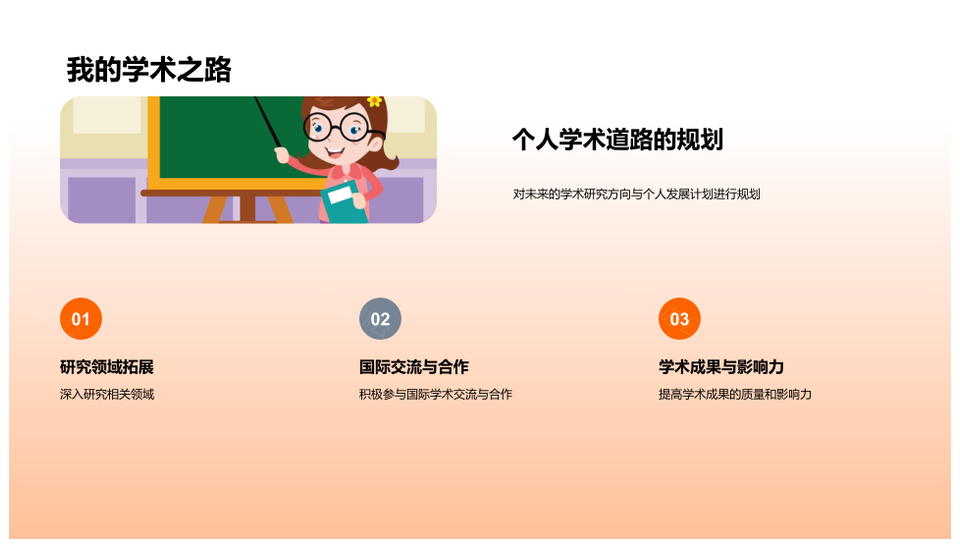 我的学术之路

个人学术道路的规划

对未来的学术研究方向与个人发展计划进行规划

01

研究领域拓展

深入研究相关领域

02

国际交流与合作

积极参与国际学术交流与合作

03

学术成果与影响力

提高学术成果的质量和影响力